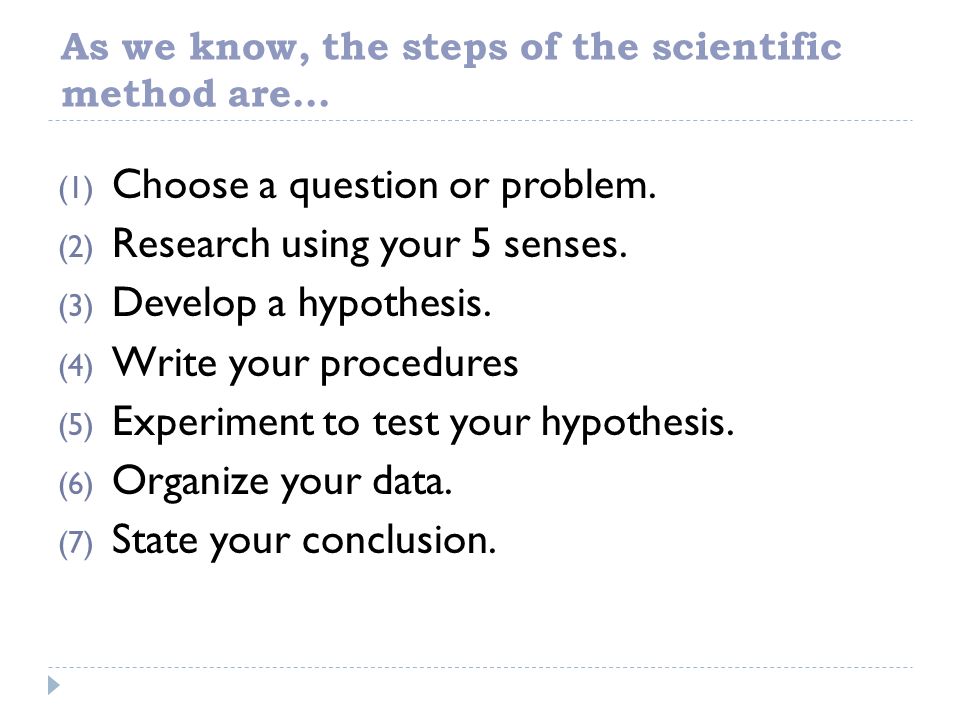 As we know, the steps of the scientific method are…

(1) Choose a question or problem.
(2) Research using your 5 senses.
(3) Develop a hypothesis.
(4) Write your procedures
(5) Experiment to test your hypothesis.
(6) Organize your data.
(7) State your conclusion.